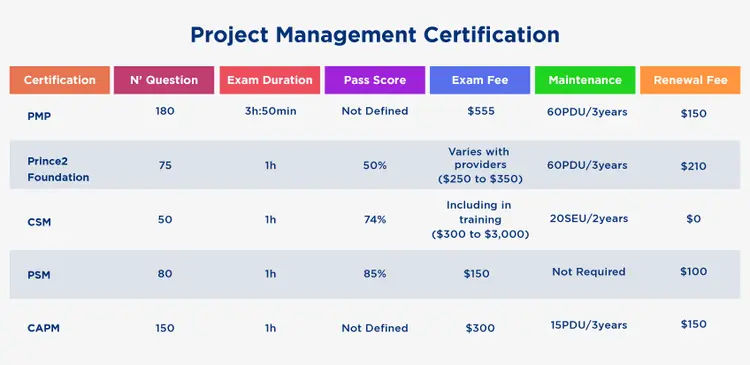 Project Management Certification

| Certification | N' Question | Exam Duration | Pass Score | Exam Fee | Maintenance | Renewal Fee |
|---|---|---|---|---|---|---|
| PMP | 180 | 3h:50min | Not Defined | $555 | 60PDU/3years | $150 |
| Prince2 Foundation | 75 | 1h | 50% | Varies with providers ($250 to $350) | 60PDU/3years | $210 |
| CSM | 50 | 1h | 74% | Including in training ($300 to $3,000) | 20SEU/2years | $0 |
| PSM | 80 | 1h | 85% | $150 | Not Required | $100 |
| CAPM | 150 | 1h | Not Defined | $300 | 15PDU/3years | $150 |